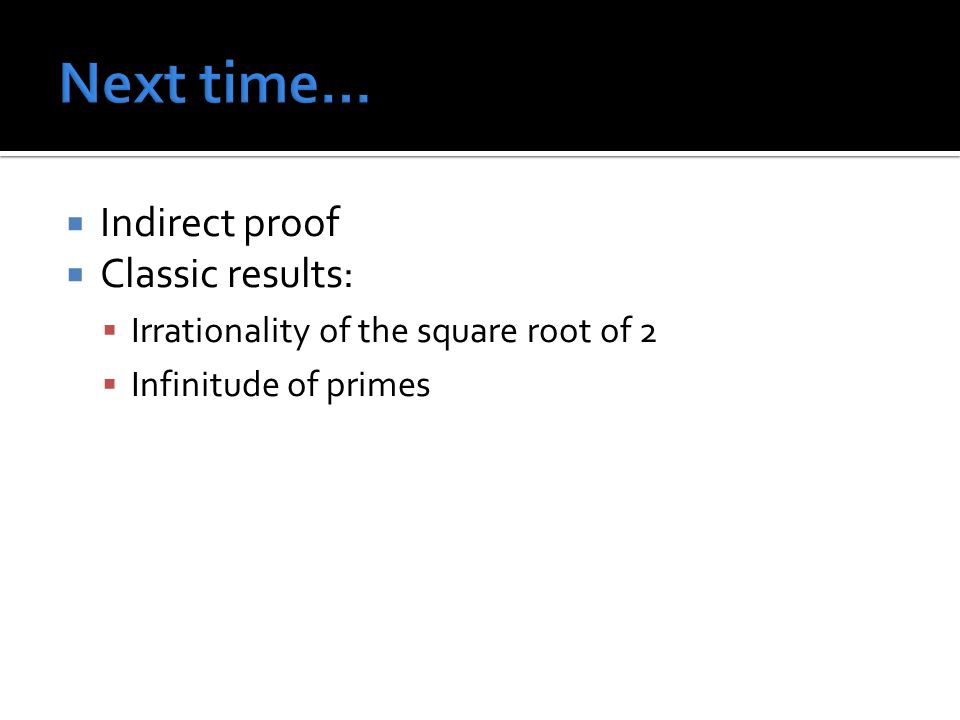 Next time…

- Indirect proof
- Classic results:
  - Irrationality of the square root of 2
  - Infinitude of primes